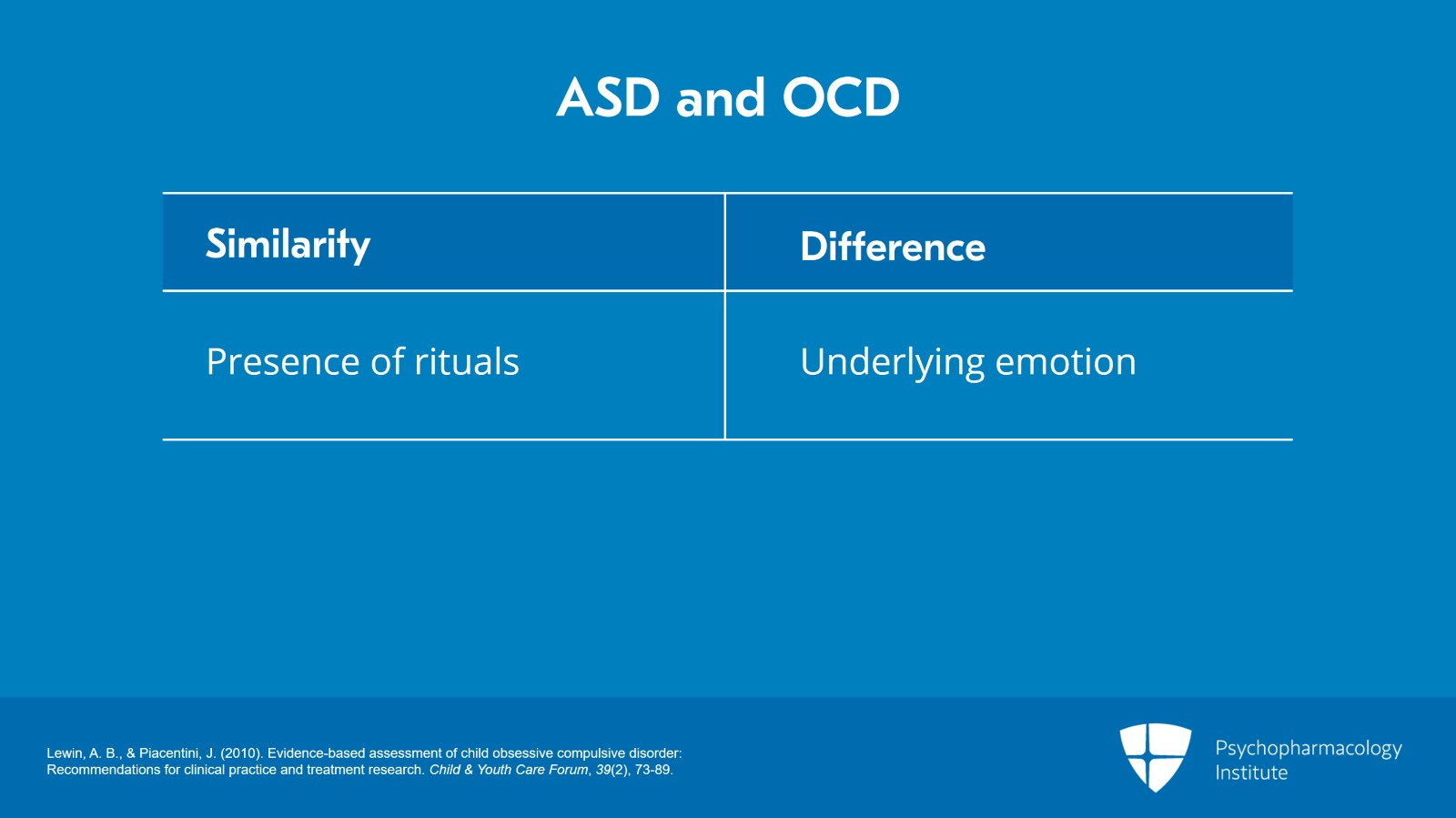 ASD and OCD

| Similarity | Difference |
|---|---|
| Presence of rituals | Underlying emotion |

Lewin, A. B., & Piacentini, J. (2010). Evidence-based assessment of child obsessive compulsive disorder: Recommendations for clinical practice and treatment research. Child & Youth Care Forum, 39(2), 73-89.

Psychopharmacology Institute